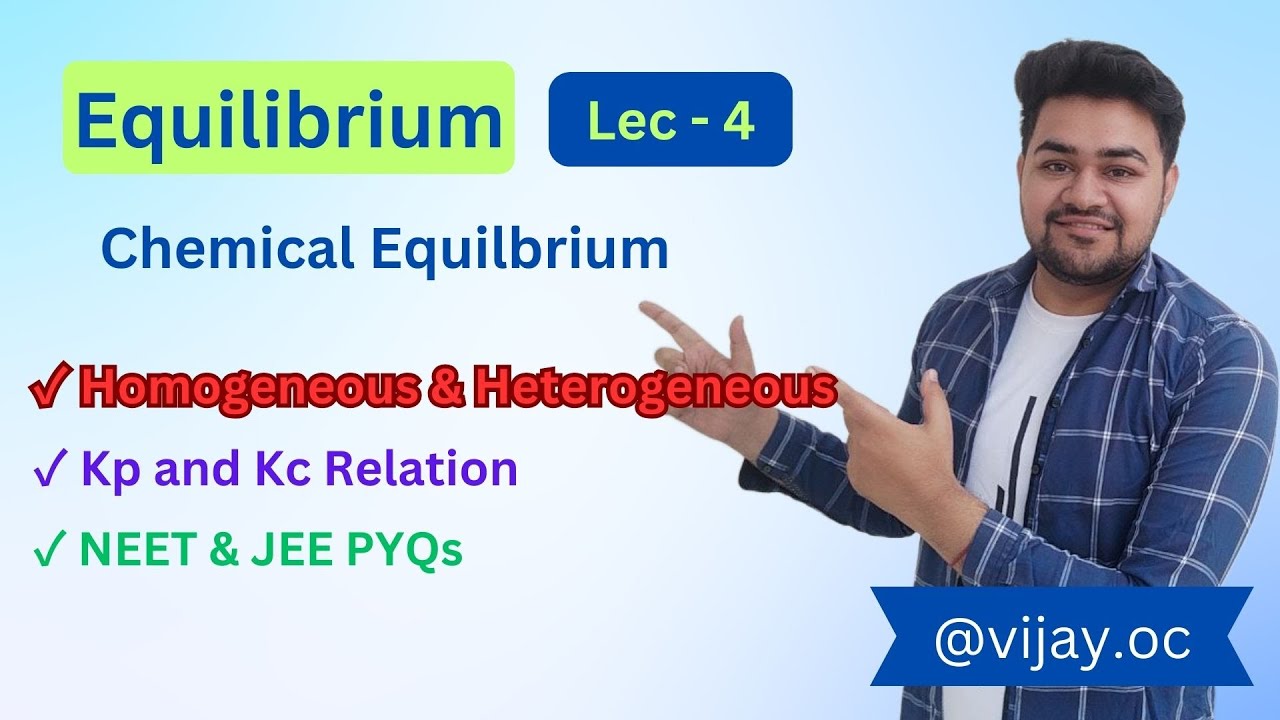 Equilibrium

Lec - 4

Chemical Equilbrium

✓ Homogeneous & Heterogeneous

✓ Kp and Kc Relation

✓ NEET & JEE PYQs

@vijay.oc